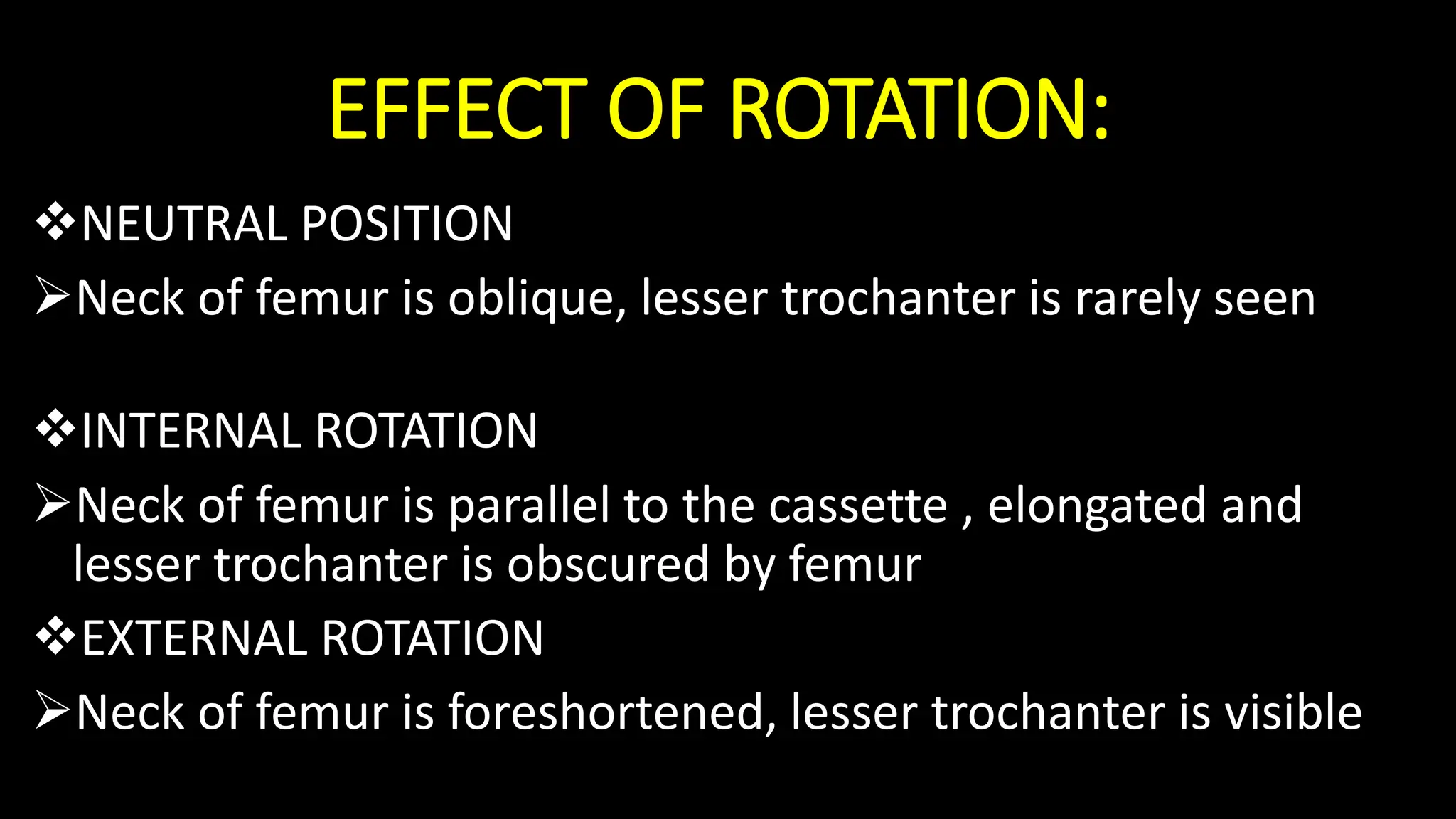 EFFECT OF ROTATION:

❖NEUTRAL POSITION

➢Neck of femur is oblique, lesser trochanter is rarely seen

❖INTERNAL ROTATION

➢Neck of femur is parallel to the cassette , elongated and lesser trochanter is obscured by femur

❖EXTERNAL ROTATION

➢Neck of femur is foreshortened, lesser trochanter is visible